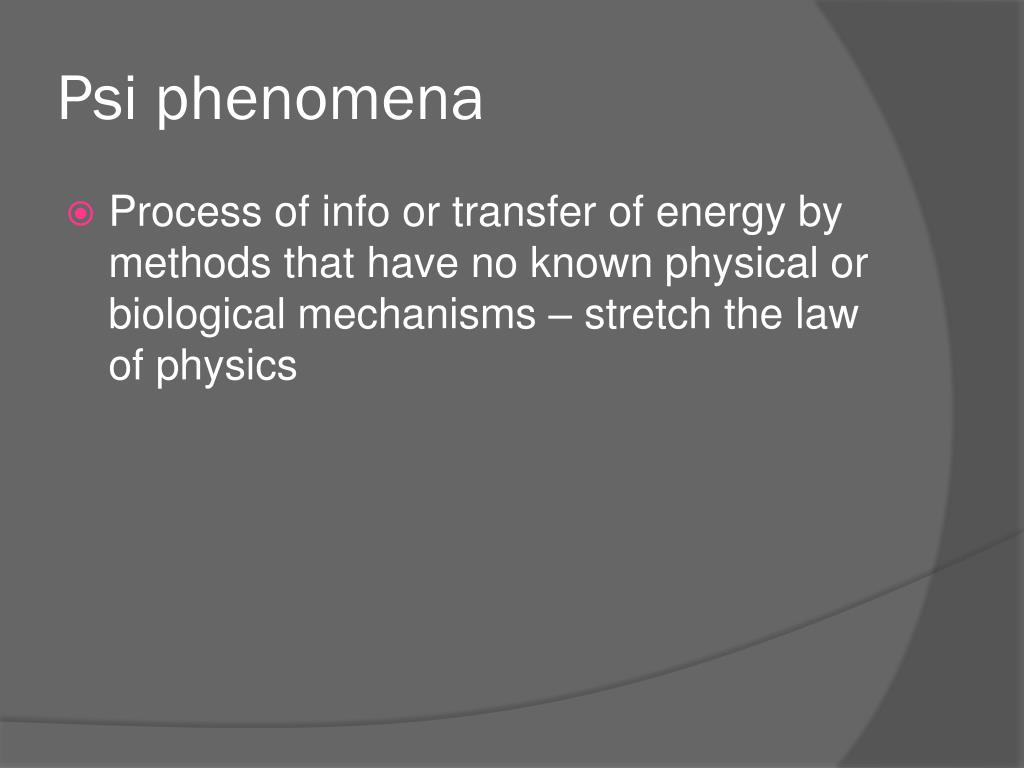 Psi phenomena

Process of info or transfer of energy by methods that have no known physical or biological mechanisms – stretch the law of physics